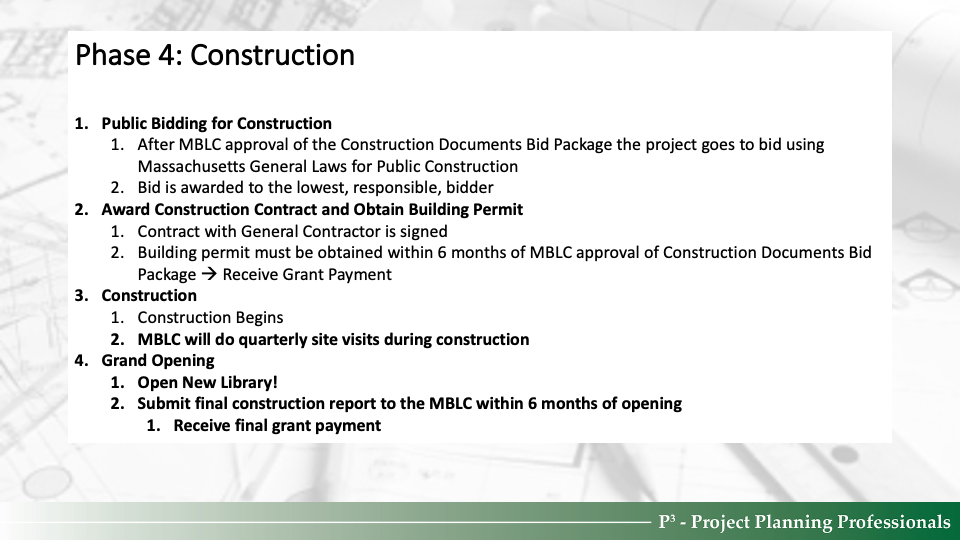 Phase 4: Construction

1. Public Bidding for Construction
 1. After MBLC approval of the Construction Documents Bid Package the project goes to bid using Massachusetts General Laws for Public Construction
 2. Bid is awarded to the lowest, responsible, bidder
2. Award Construction Contract and Obtain Building Permit
 1. Contract with General Contractor is signed
 2. Building permit must be obtained within 6 months of MBLC approval of Construction Documents Bid Package → Receive Grant Payment
3. Construction
 1. Construction Begins
 2. MBLC will do quarterly site visits during construction
4. Grand Opening
 1. Open New Library!
 2. Submit final construction report to the MBLC within 6 months of opening
  1. Receive final grant payment

P³ - Project Planning Professionals